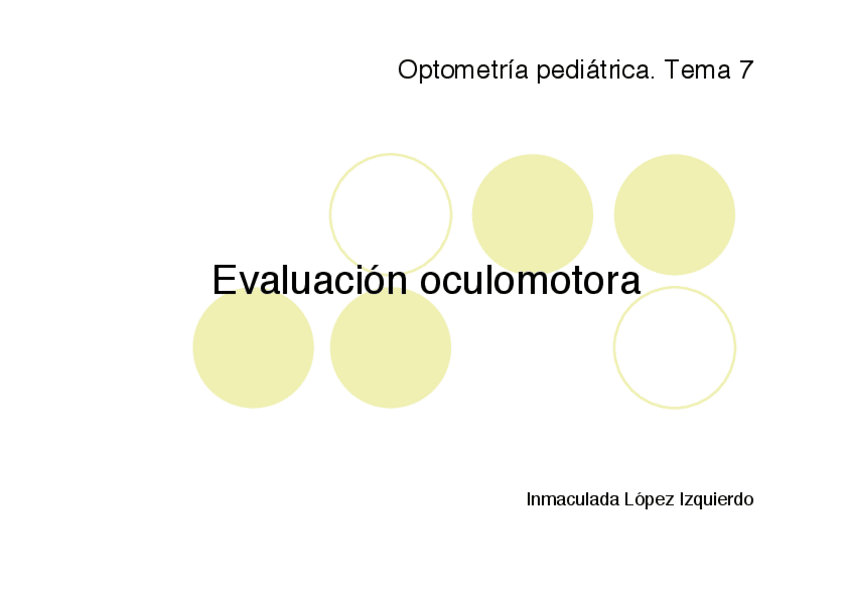 Optometría pediátrica. Tema 7

Evaluación oculomotora

Inmaculada López Izquierdo